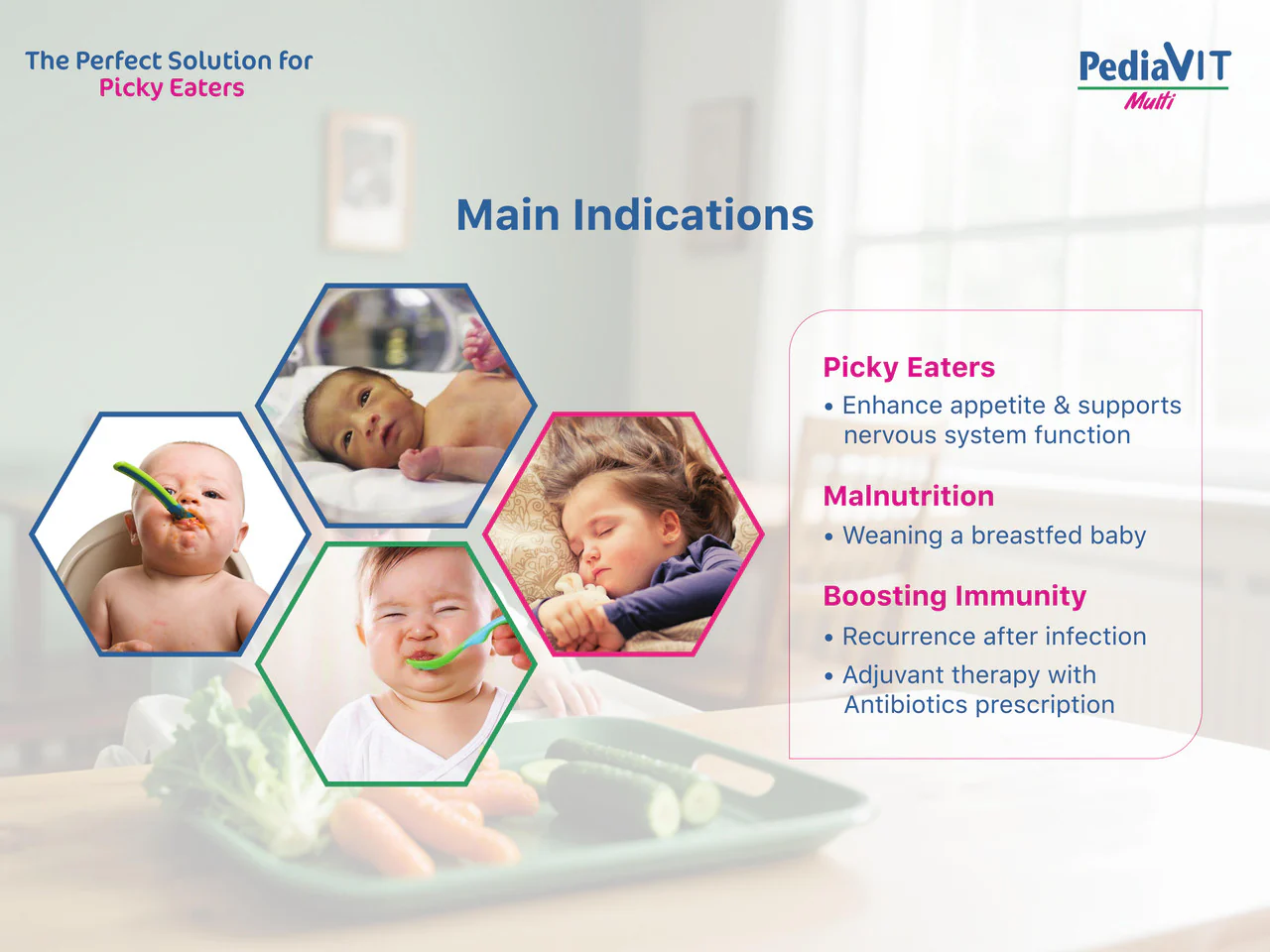 The Perfect Solution for
Picky Eaters

PediaVIT
Multi

Main Indications

Picky Eaters
• Enhance appetite & supports nervous system function

Malnutrition
• Weaning a breastfed baby

Boosting Immunity
• Recurrence after infection
• Adjuvant therapy with Antibiotics prescription